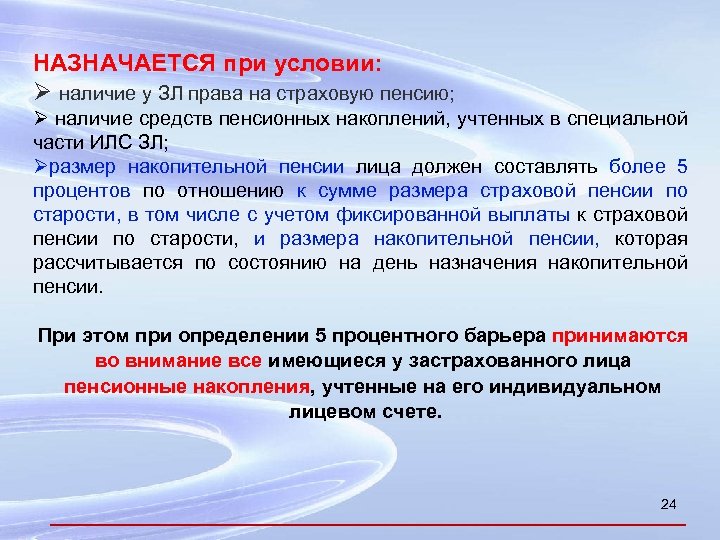 НАЗНАЧАЕТСЯ при условии:

➢ наличие у ЗЛ права на страховую пенсию;

➢ наличие средств пенсионных накоплений, учтенных в специальной части ИЛС ЗЛ;

➢размер накопительной пенсии лица должен составлять более 5 процентов по отношению к сумме размера страховой пенсии по старости, в том числе с учетом фиксированной выплаты к страховой пенсии по старости, и размера накопительной пенсии, которая рассчитывается по состоянию на день назначения накопительной пенсии.

При этом при определении 5 процентного барьера принимаются во внимание все имеющиеся у застрахованного лица пенсионные накопления, учтенные на его индивидуальном лицевом счете.

24